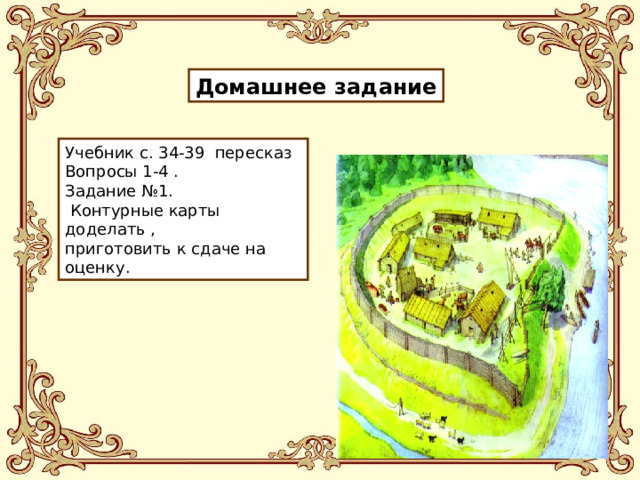 Домашнее задание

Учебник с. 34-39 пересказ
Вопросы 1-4 .
Задание №1.
Контурные карты доделать , приготовить к сдаче на оценку.